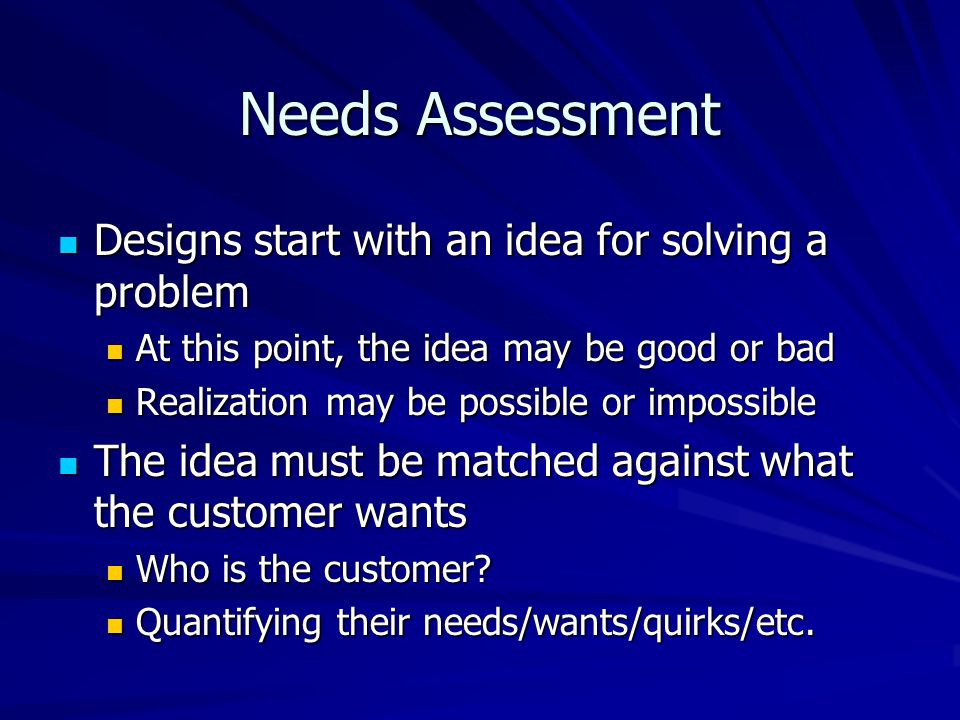 Needs Assessment

- Designs start with an idea for solving a problem
  - At this point, the idea may be good or bad
  - Realization may be possible or impossible
- The idea must be matched against what the customer wants
  - Who is the customer?
  - Quantifying their needs/wants/quirks/etc.